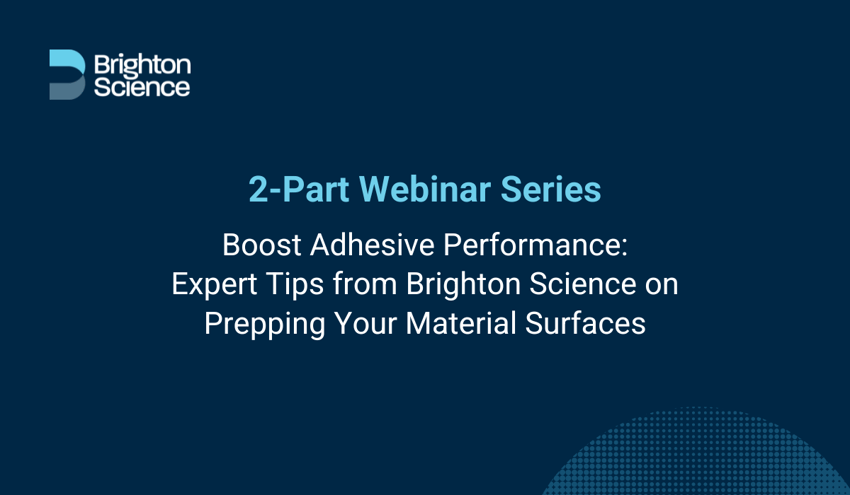 Brighton Science

2-Part Webinar Series

Boost Adhesive Performance: Expert Tips from Brighton Science on Prepping Your Material Surfaces